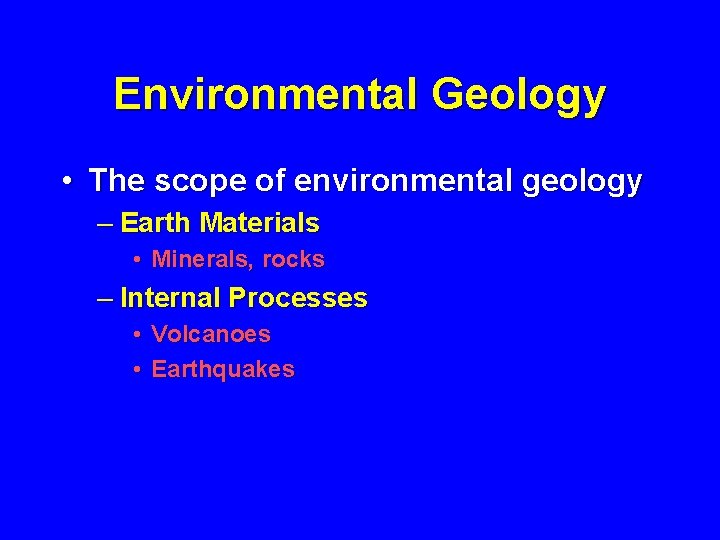 Environmental Geology

• The scope of environmental geology
– Earth Materials
• Minerals, rocks
– Internal Processes
• Volcanoes
• Earthquakes